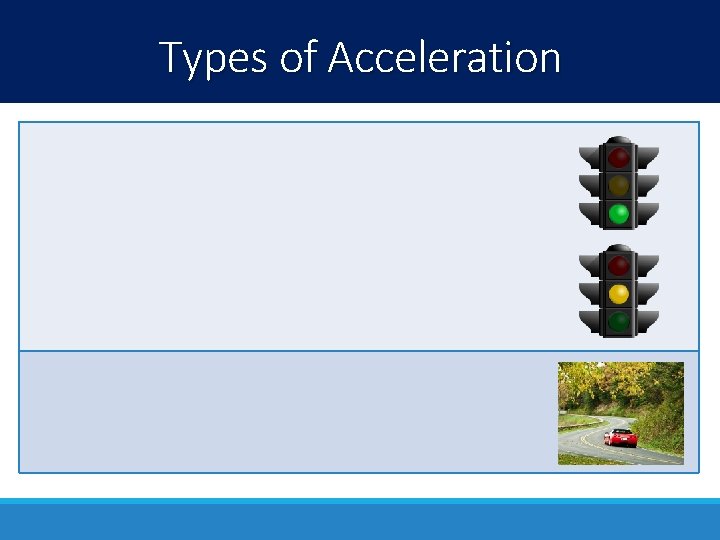 Types of Acceleration